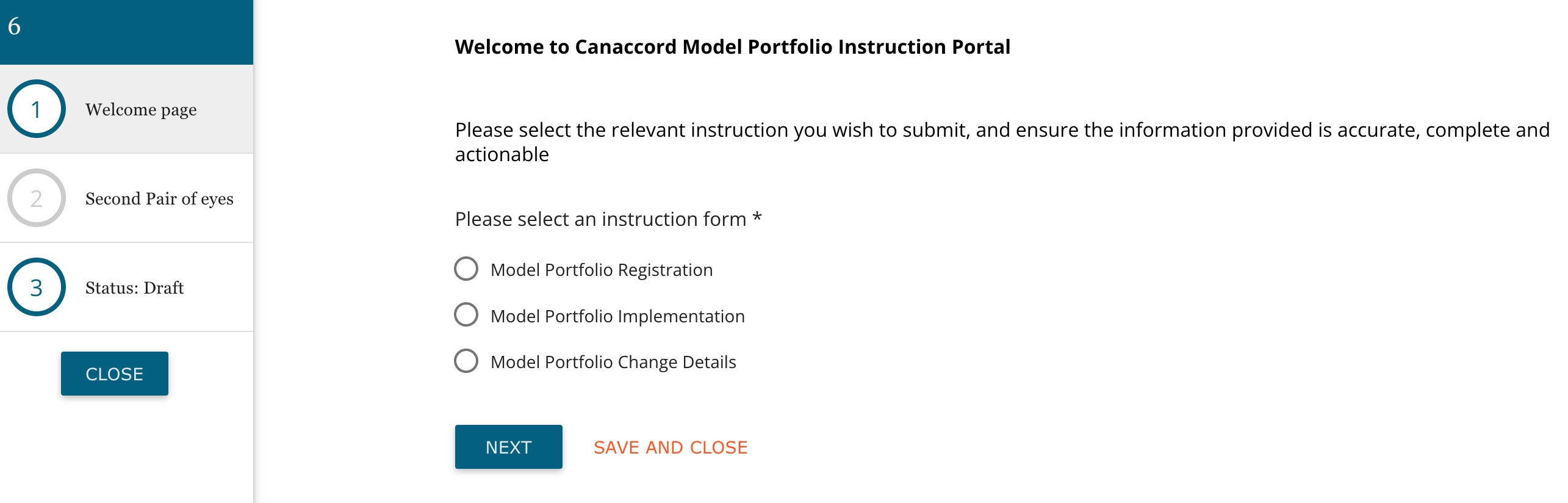 6

1 Welcome page

2 Second Pair of eyes

3 Status: Draft

CLOSE

Welcome to Canaccord Model Portfolio Instruction Portal

Please select the relevant instruction you wish to submit, and ensure the information provided is accurate, complete and actionable

Please select an instruction form *

Model Portfolio Registration

Model Portfolio Implementation

Model Portfolio Change Details

NEXT

SAVE AND CLOSE